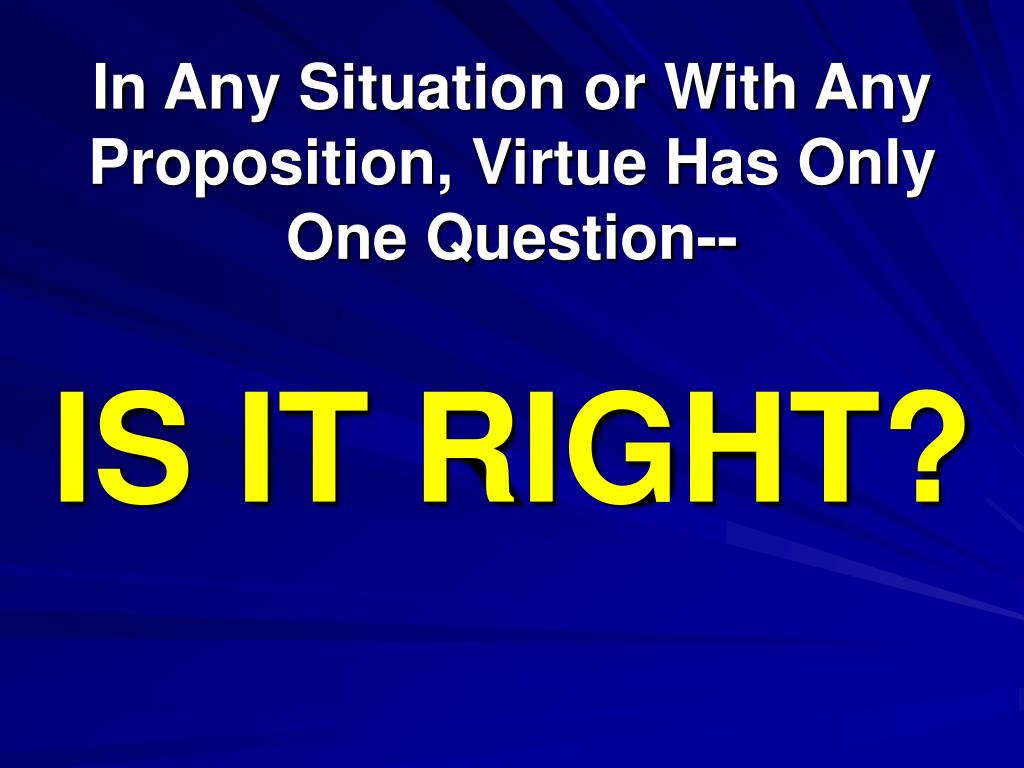 In Any Situation or With Any Proposition, Virtue Has Only One Question--

IS IT RIGHT?